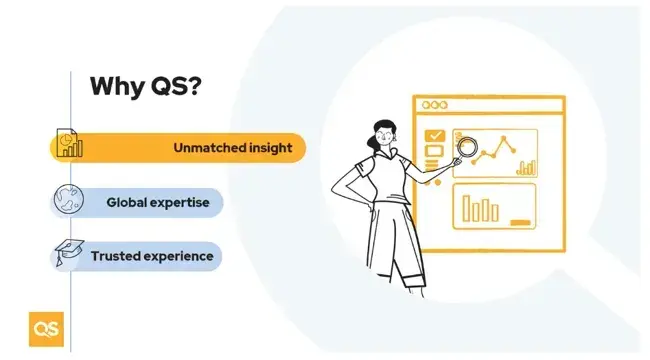 Why QS?

Unmatched insight

Global expertise

Trusted experience

QS